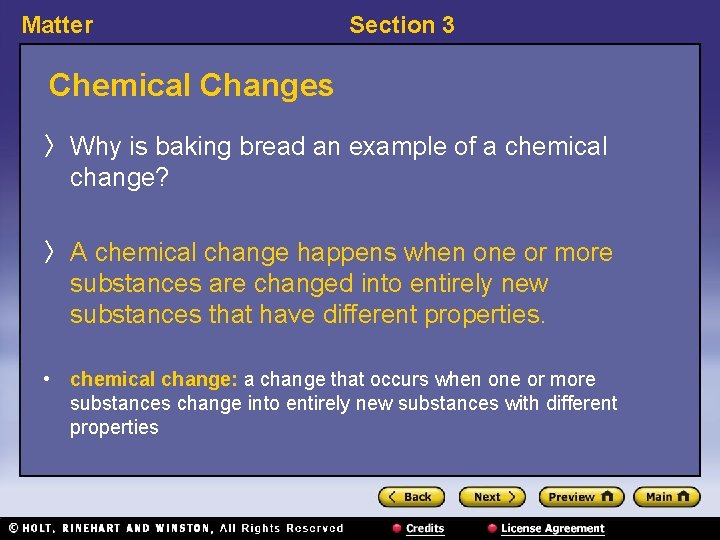 Matter

Section 3

Chemical Changes

〉 Why is baking bread an example of a chemical change?

〉 A chemical change happens when one or more substances are changed into entirely new substances that have different properties.

• chemical change: a change that occurs when one or more substances change into entirely new substances with different properties

Back Next Preview Main

© HOLT, RINEHART AND WINSTON, All Rights Reserved

Credits

License Agreement